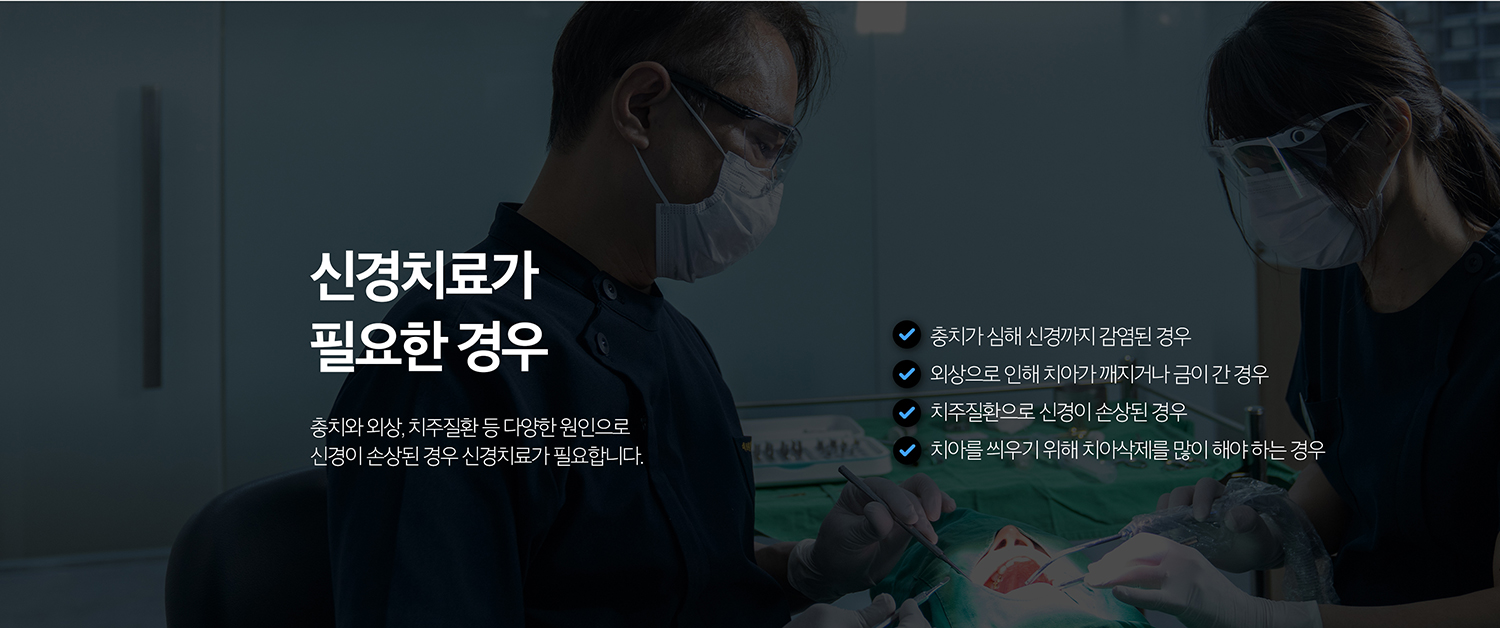 신경치료가
필요한 경우

충치와 외상, 치주질환 등 다양한 원인으로
신경이 손상된 경우 신경치료가 필요합니다.

충치가 심해 신경까지 감염된 경우
외상으로 인해 치아가 깨지거나 금이 간 경우
치주질환으로 신경이 손상된 경우
치아를 씌우기 위해 치아삭제를 많이 해야 하는 경우